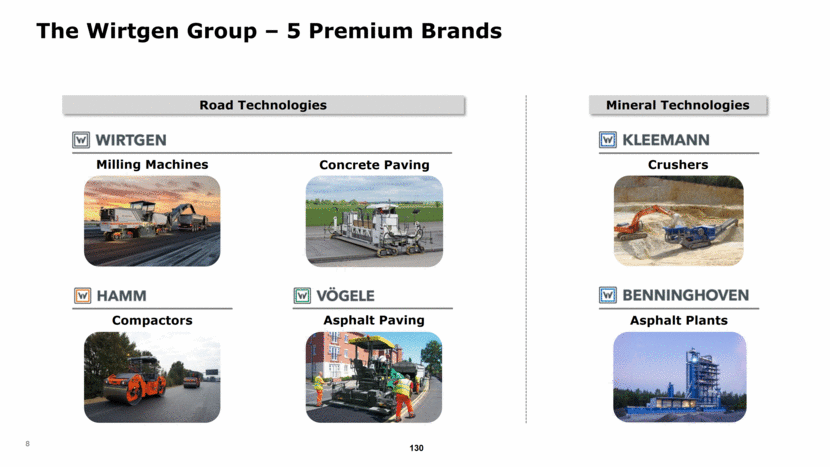 The Wirtgen Group – 5 Premium Brands

Road Technologies

WIRTGEN

Milling Machines

Concrete Paving

HAMM

Compactors

VÖGELE

Asphalt Paving

Mineral Technologies

KLEEMANN

Crushers

BENNINGHOVEN

Asphalt Plants

8

130